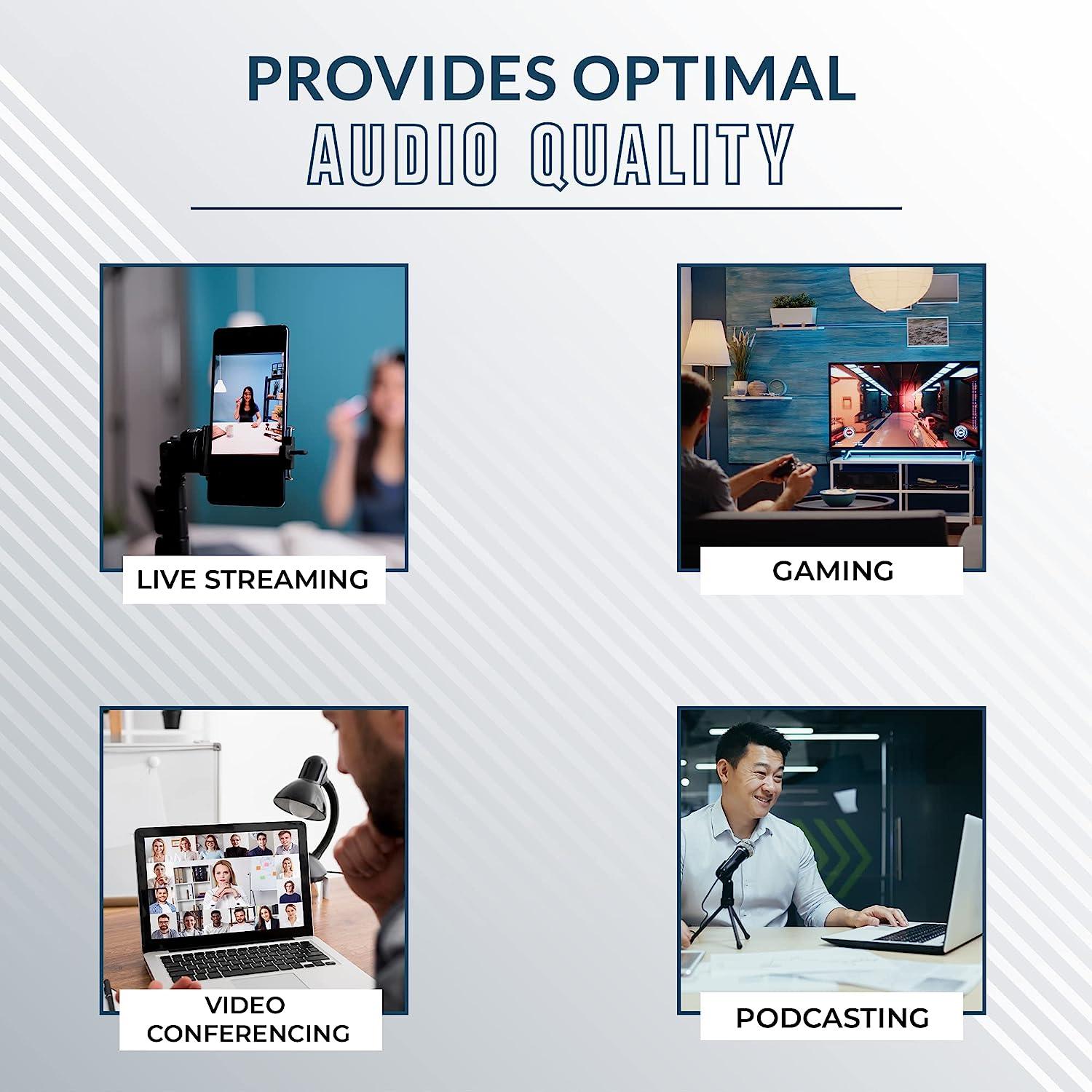 PROVIDES OPTIMAL
AUDIO QUALITY

LIVE STREAMING

GAMING

VIDEO CONFERENCING

PODCASTING